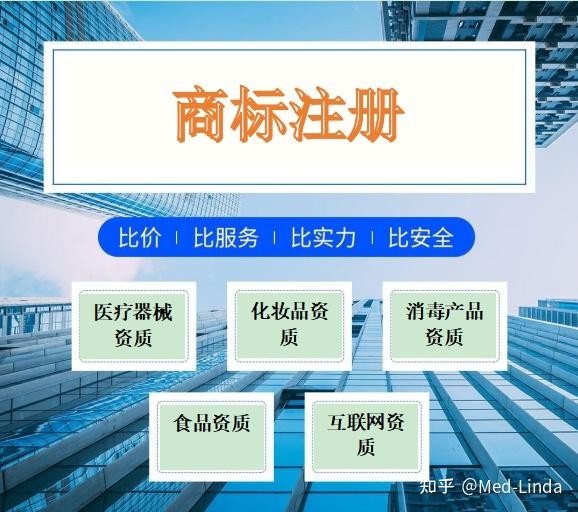 商标注册

比价 | 比服务 | 比实力 | 比安全

医疗器械资质

化妆品资质

消毒产品资质

食品资质

互联网资质

知乎 @Med-Linda